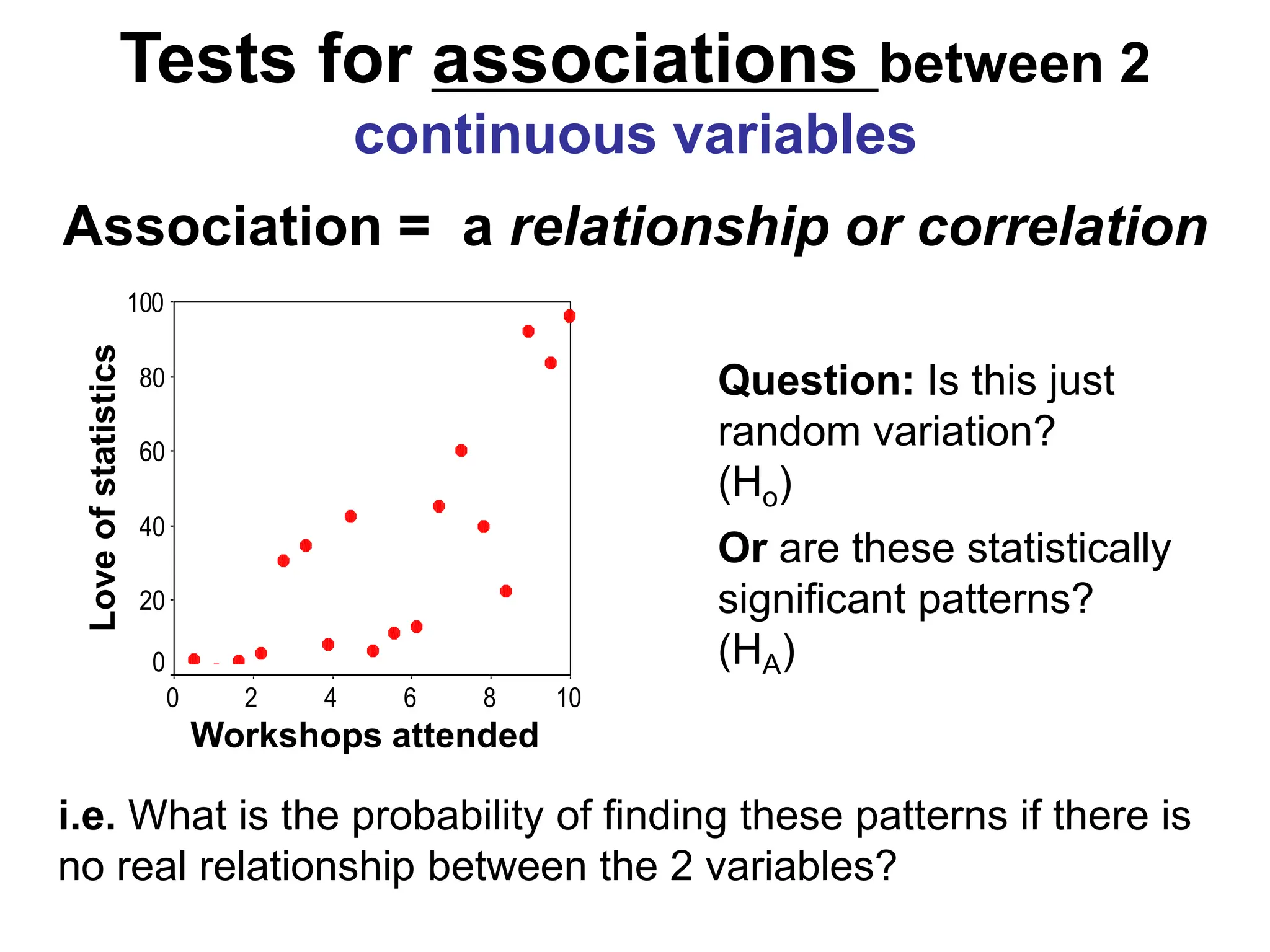 Tests for associations between 2 continuous variables

Association = a relationship or correlation

100
80
60
40
20
0
Love of statistics
0 2 4 6 8 10
Workshops attended

Question: Is this just random variation? ($H_o$)

Or are these statistically significant patterns? ($H_A$)

i.e. What is the probability of finding these patterns if there is no real relationship between the 2 variables?